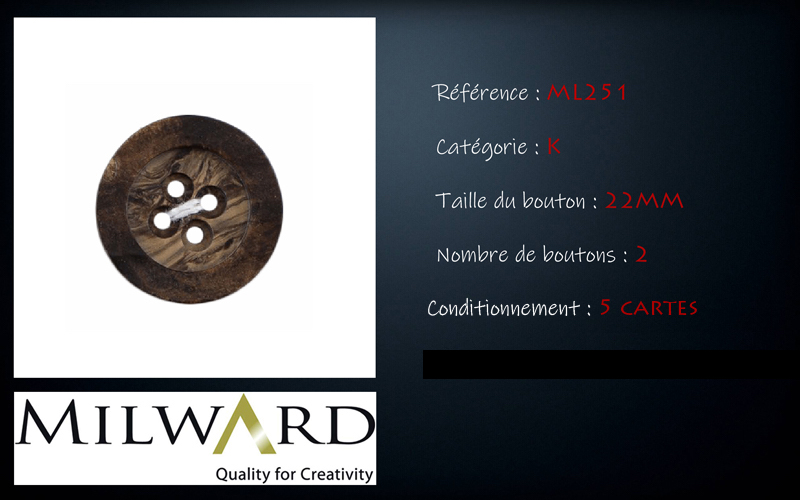 Référence : ML251

Catégorie : K

Taille du bouton : 22MM

Nombre de boutons : 2

Conditionnement : 5 CARTES

MILWARD
Quality for Creativity